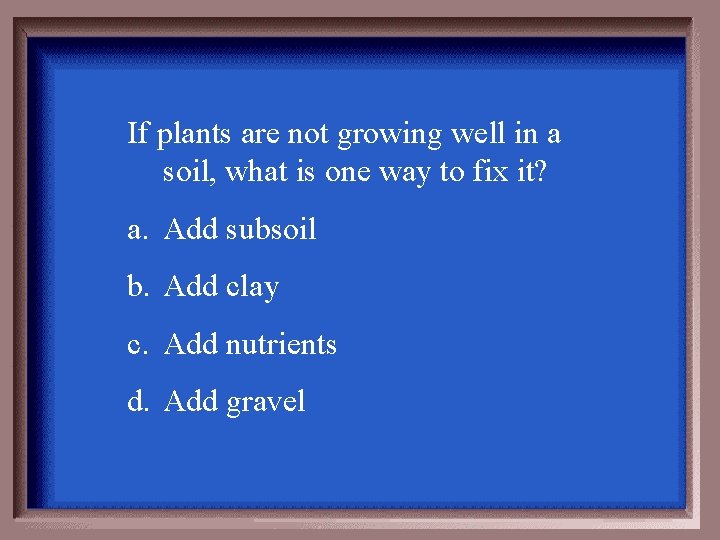 If plants are not growing well in a soil, what is one way to fix it?

a. Add subsoil

b. Add clay

c. Add nutrients

d. Add gravel